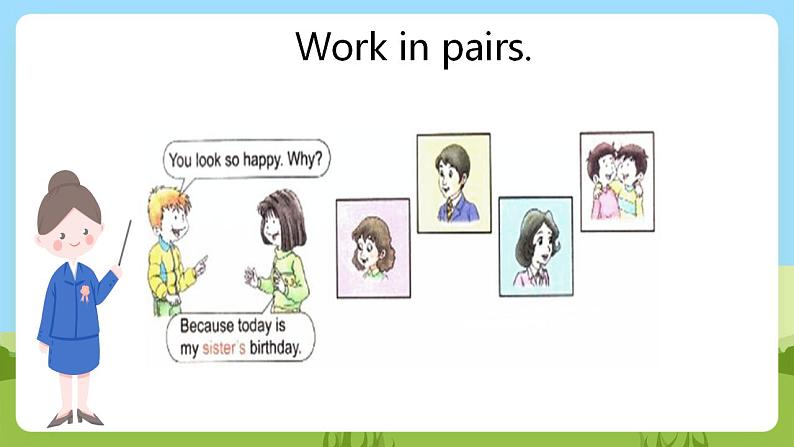 Work in pairs.

You look so happy. Why?

Because today is my sister's birthday.